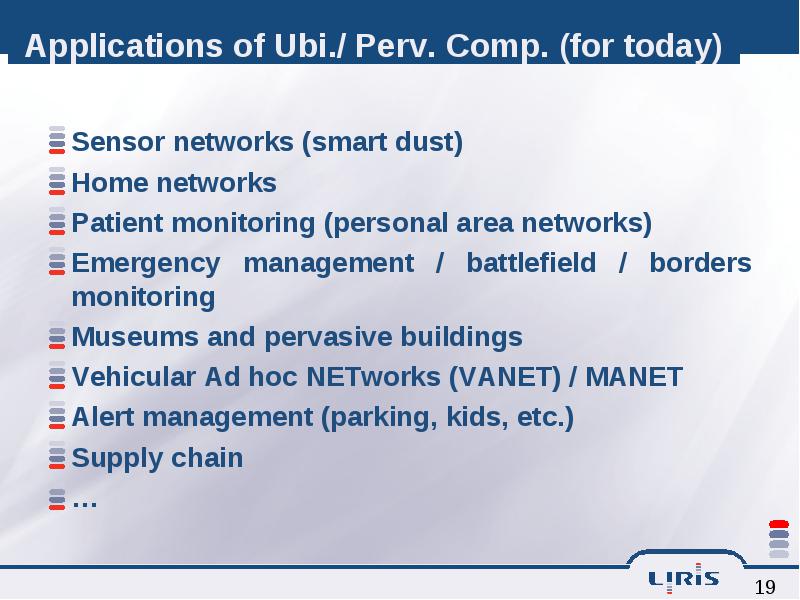 Applications of Ubi./ Perv. Comp. (for today)

Sensor networks (smart dust)
Home networks
Patient monitoring (personal area networks)
Emergency management / battlefield / borders monitoring
Museums and pervasive buildings
Vehicular Ad hoc NETworks (VANET) / MANET
Alert management (parking, kids, etc.)
Supply chain
…

LIRIS

19